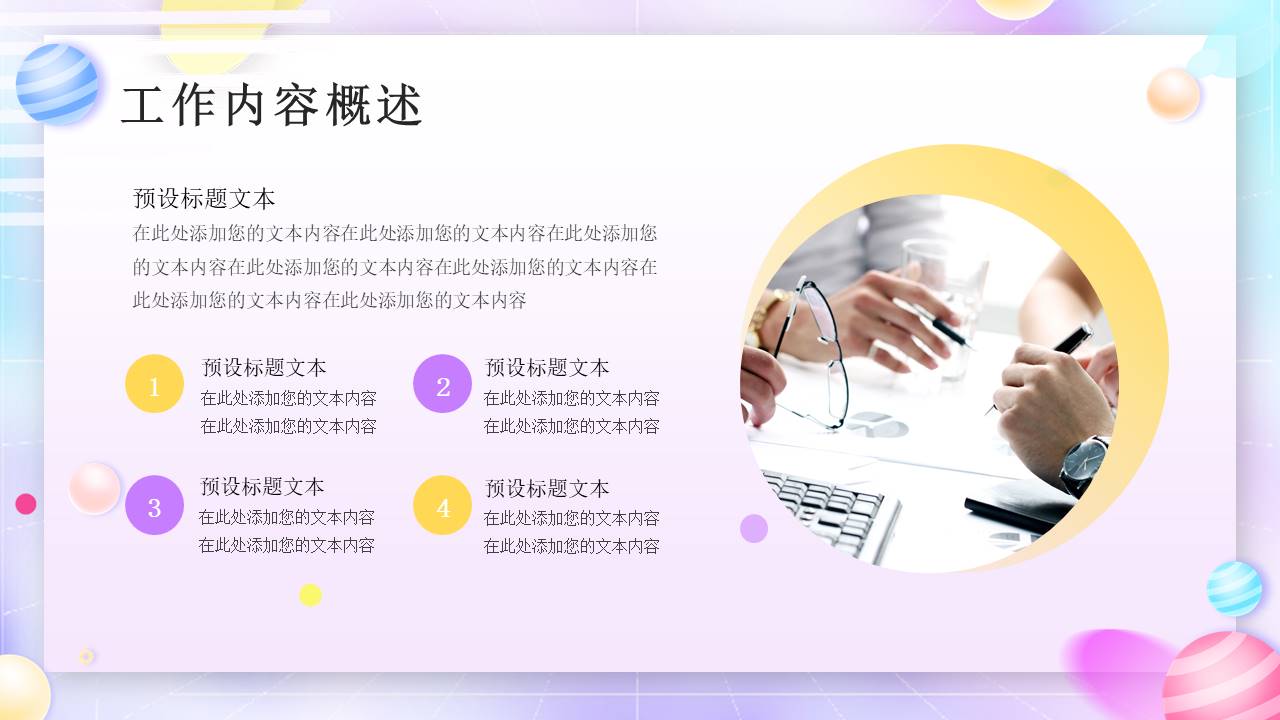 工作内容概述

预设标题文本

在此处添加您的文本内容在此处添加您的文本内容在此处添加您的文本内容在此处添加您的文本内容在此处添加您的文本内容在此处添加您的文本内容在此处添加您的文本内容

1
预设标题文本
在此处添加您的文本内容
在此处添加您的文本内容

2
预设标题文本
在此处添加您的文本内容
在此处添加您的文本内容

3
预设标题文本
在此处添加您的文本内容
在此处添加您的文本内容

4
预设标题文本
在此处添加您的文本内容
在此处添加您的文本内容